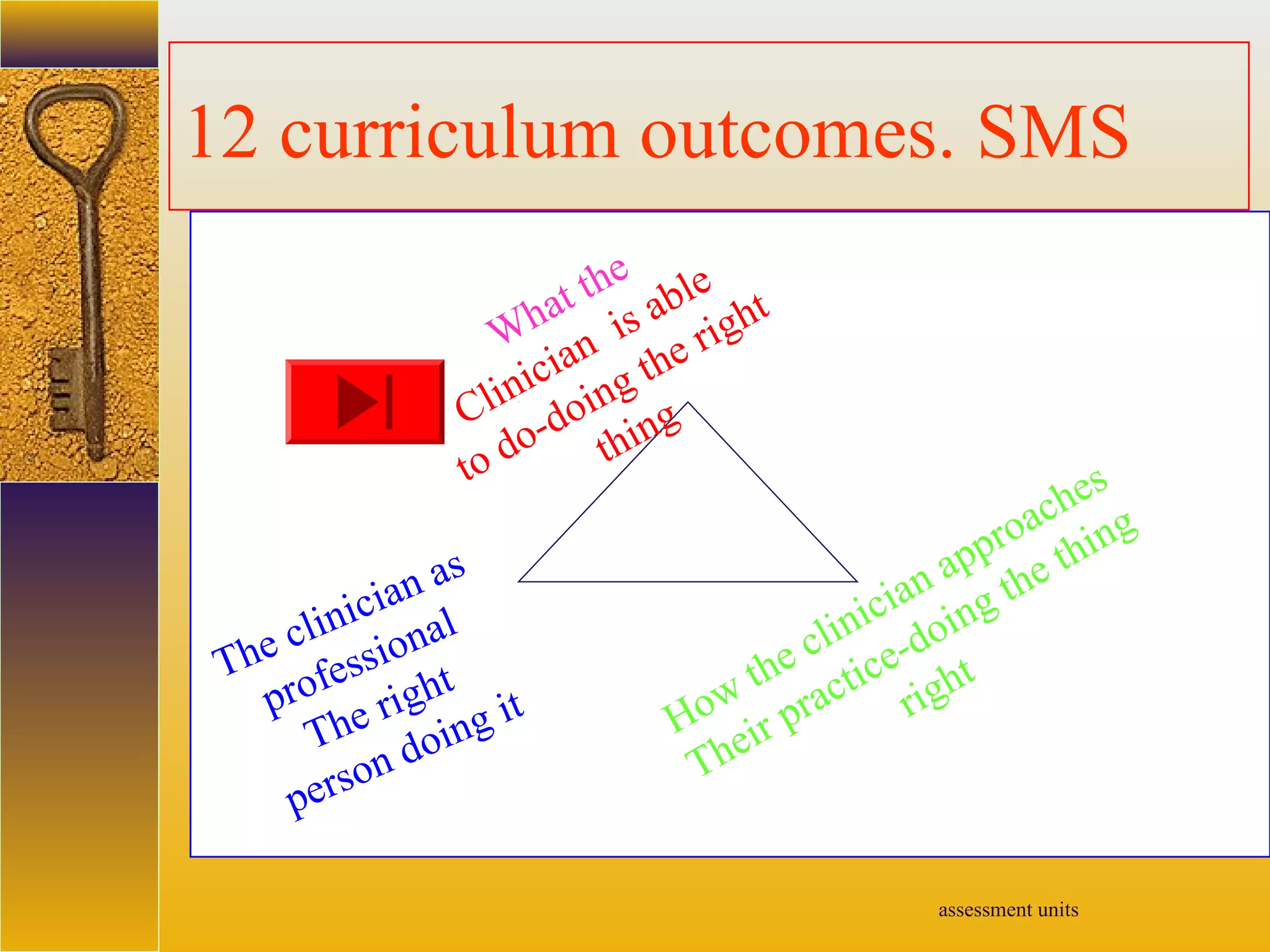 12 curriculum outcomes. SMS

What the Clinician is able to do-doing the right thing

The clinician as professional The right person doing it

How the clinician approaches Their practice-doing the thing right

assessment units